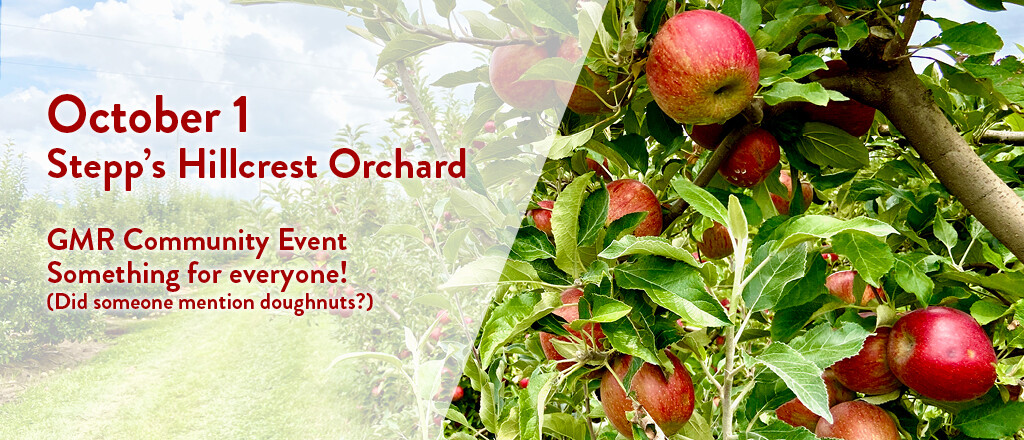 October 1
Stepp's Hillcrest Orchard

GMR Community Event
Something for everyone!
(Did someone mention doughnuts?)